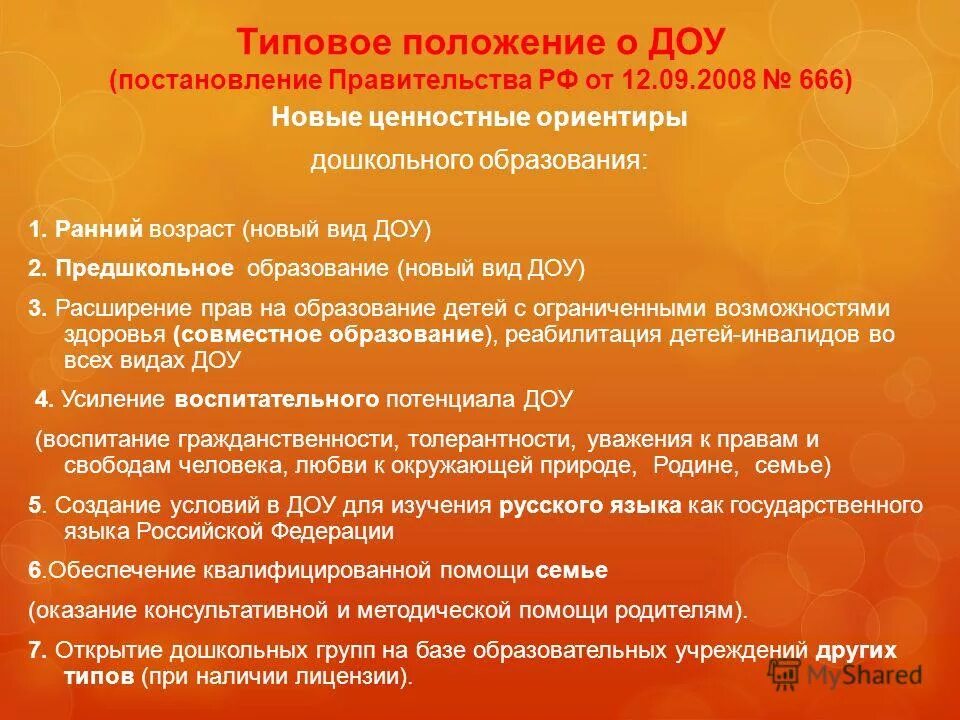 Типовое положение о ДОУ
(постановление Правительства РФ от 12.09.2008 № 666)

Новые ценностные ориентиры

дошкольного образования:

1. Ранний возраст (новый вид ДОУ)

2. Предшкольное образование (новый вид ДОУ)

3. Расширение прав на образование детей с ограниченными возможностями здоровья (совместное образование), реабилитация детей-инвалидов во всех видах ДОУ

4. Усиление воспитательного потенциала ДОУ

(воспитание гражданственности, толерантности, уважения к правам и свободам человека, любви к окружающей природе, Родине, семье)

5. Создание условий в ДОУ для изучения русского языка как государственного языка Российской Федерации

6.Обеспечение квалифицированной помощи семье

(оказание консультативной и методической помощи родителям).

7. Открытие дошкольных групп на базе образовательных учреждений других типов (при наличии лицензии).

MyShared